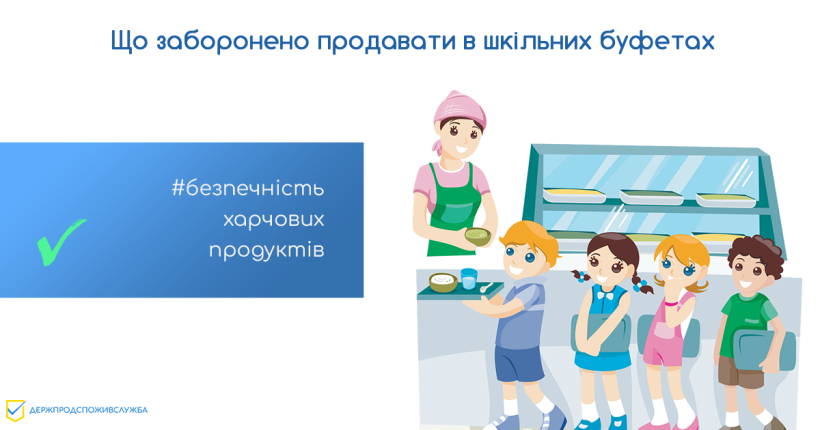 Що заборонено продавати в шкільних буфетах

#безпечність харчових продуктів

ДЕРЖПРОДСПОЖИВСЛУЖБА